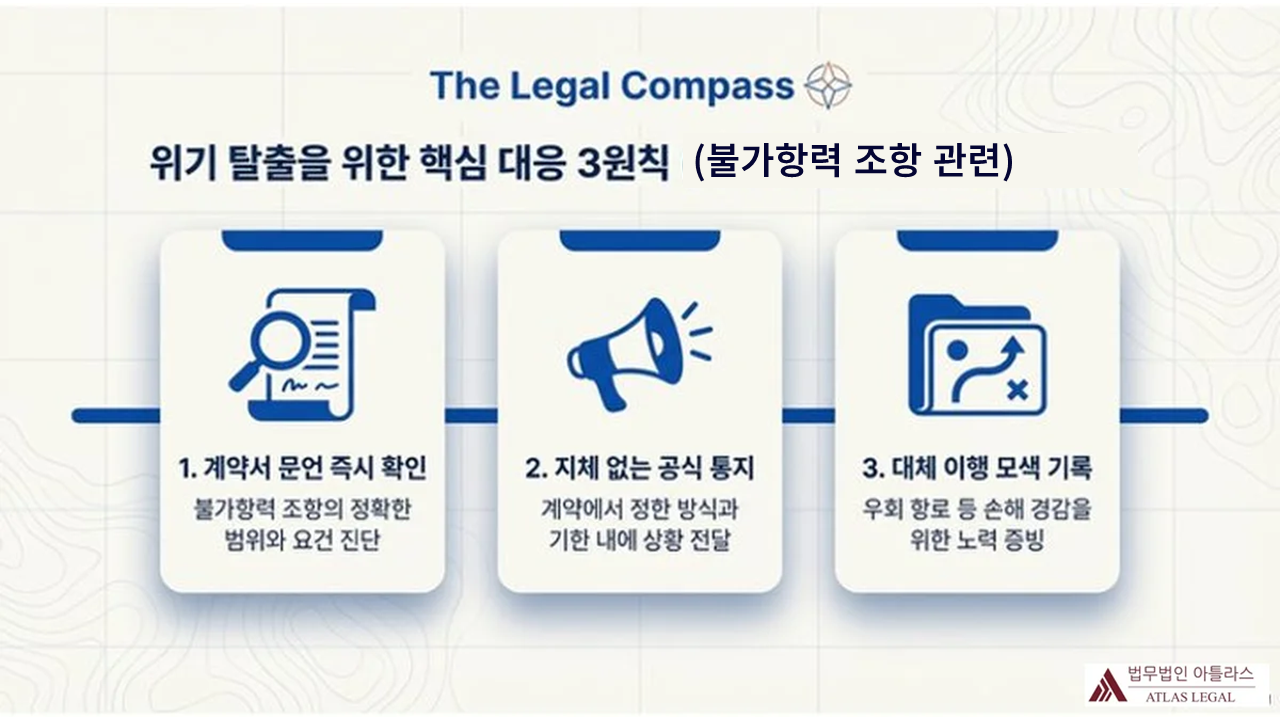 The Legal Compass

위기 탈출을 위한 핵심 대응 3원칙 (불가항력 조항 관련)

1. 계약서 문언 즉시 확인

불가항력 조항의 정확한 범위와 요건 진단

2. 지체 없는 공식 통지

계약에서 정한 방식과 기한 내에 상황 전달

3. 대체 이행 모색 기록

우회 항로 등 손해 경감을 위한 노력 증빙

법무법인 아틀라스
ATLAS LEGAL